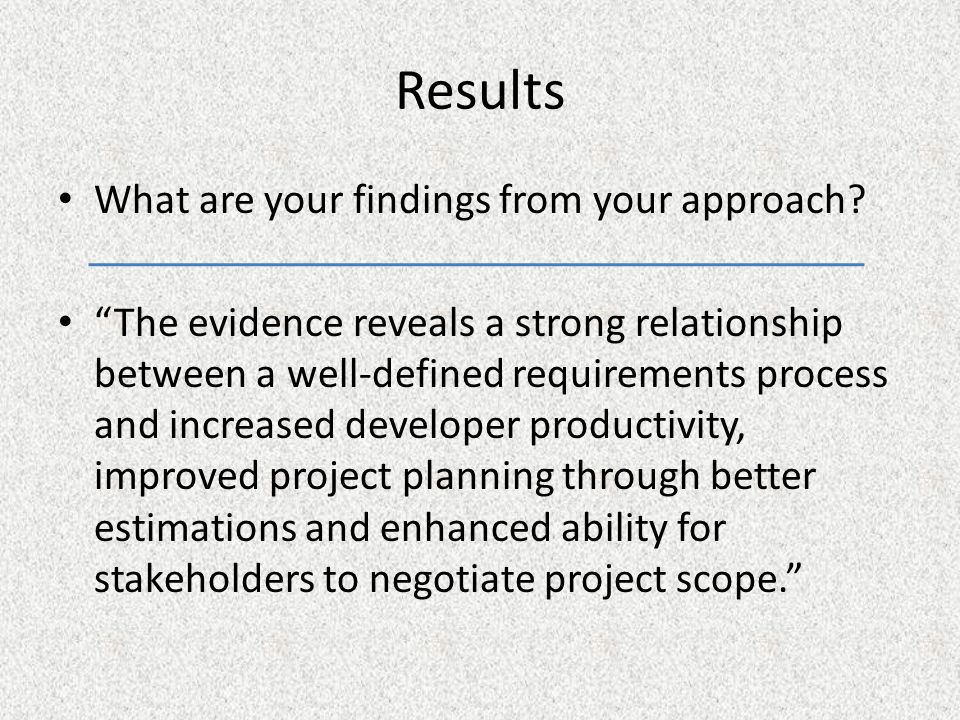 Results

• What are your findings from your approach?

• “The evidence reveals a strong relationship between a well-defined requirements process and increased developer productivity, improved project planning through better estimations and enhanced ability for stakeholders to negotiate project scope.”